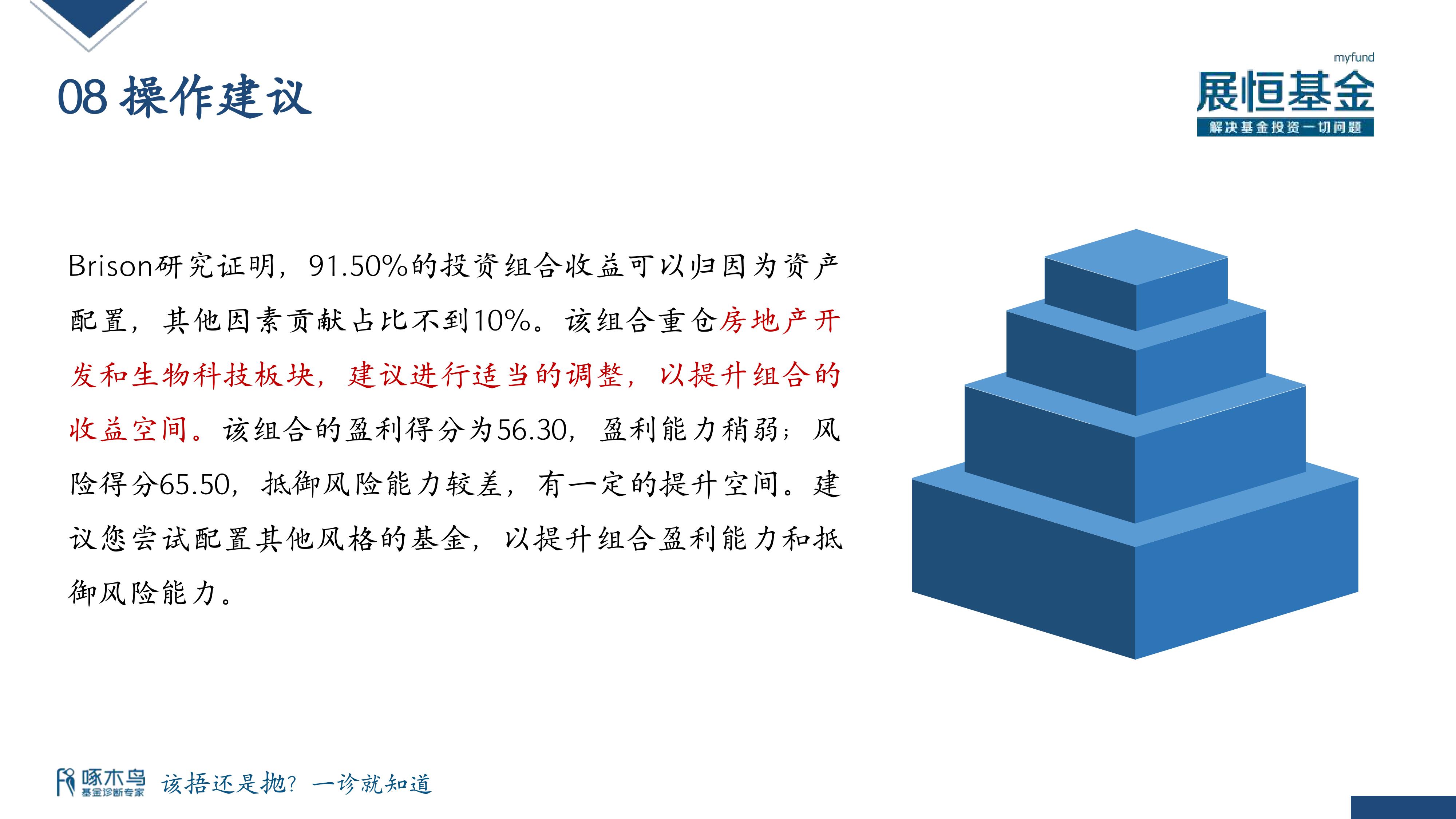 08 操作建议

myfund
展恒基金
解决基金投资一切问题

Brison研究证明，91.50%的投资组合收益可以归因为资产配置，其他因素贡献占比不到10%。该组合重仓房地产开发和生物科技板块，建议进行适当的调整，以提升组合的收益空间。该组合的盈利得分为56.30，盈利能力稍弱；风险得分65.50，抵御风险能力较差，有一定的提升空间。建议您尝试配置其他风格的基金，以提升组合盈利能力和抵御风险能力。

啄木鸟
基金诊断专家
该捂还是抛？一诊就知道